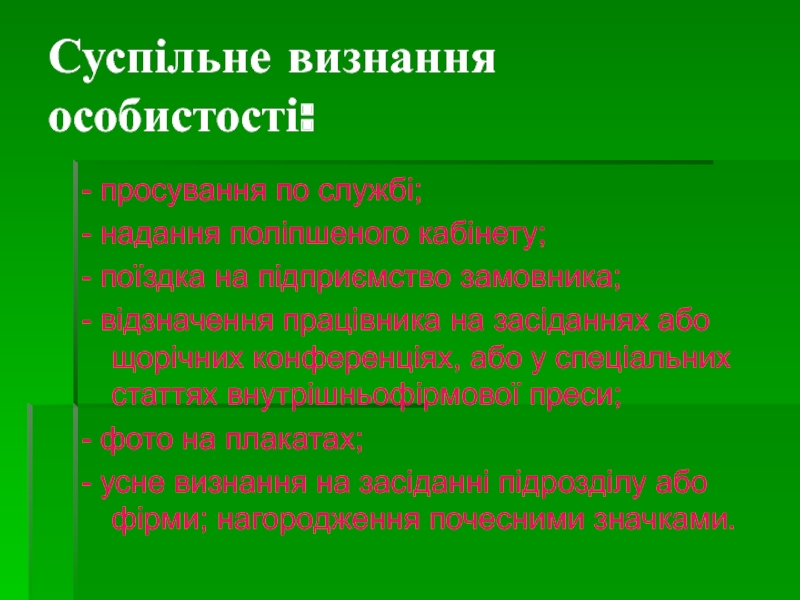 Суспільне визнання особистості:

- просування по службі;
- надання поліпшеного кабінету;
- поїздка на підприємство замовника;
- відзначення працівника на засіданнях або щорічних конференціях, або у спеціальних статтях внутрішньофірмової преси;
- фото на плакатах;
- усне визнання на засіданні підрозділу або фірми; нагородження почесними значками.